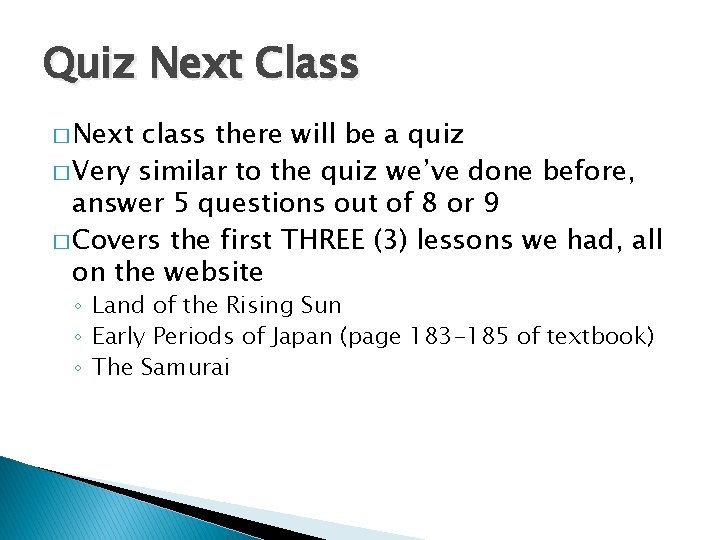 Quiz Next Class

□ Next class there will be a quiz

□ Very similar to the quiz we've done before, answer 5 questions out of 8 or 9

□ Covers the first THREE (3) lessons we had, all on the website

◦ Land of the Rising Sun
◦ Early Periods of Japan (page 183-185 of textbook)
◦ The Samurai